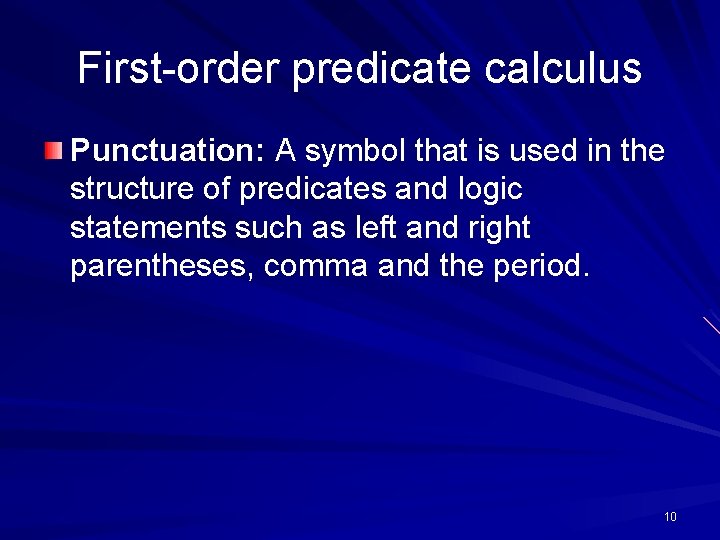 First-order predicate calculus

Punctuation: A symbol that is used in the structure of predicates and logic statements such as left and right parentheses, comma and the period.

10